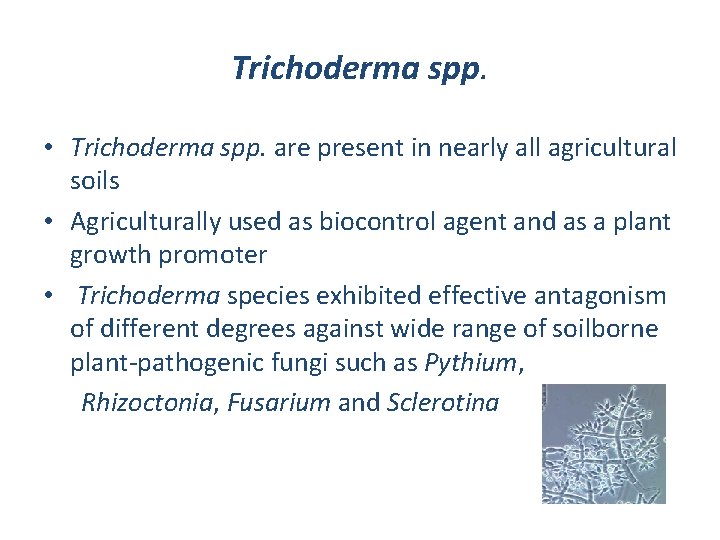 Trichoderma spp.

• Trichoderma spp. are present in nearly all agricultural soils

• Agriculturally used as biocontrol agent and as a plant growth promoter

• Trichoderma species exhibited effective antagonism of different degrees against wide range of soilborne plant-pathogenic fungi such as Pythium,

Rhizoctonia, Fusarium and Sclerotina